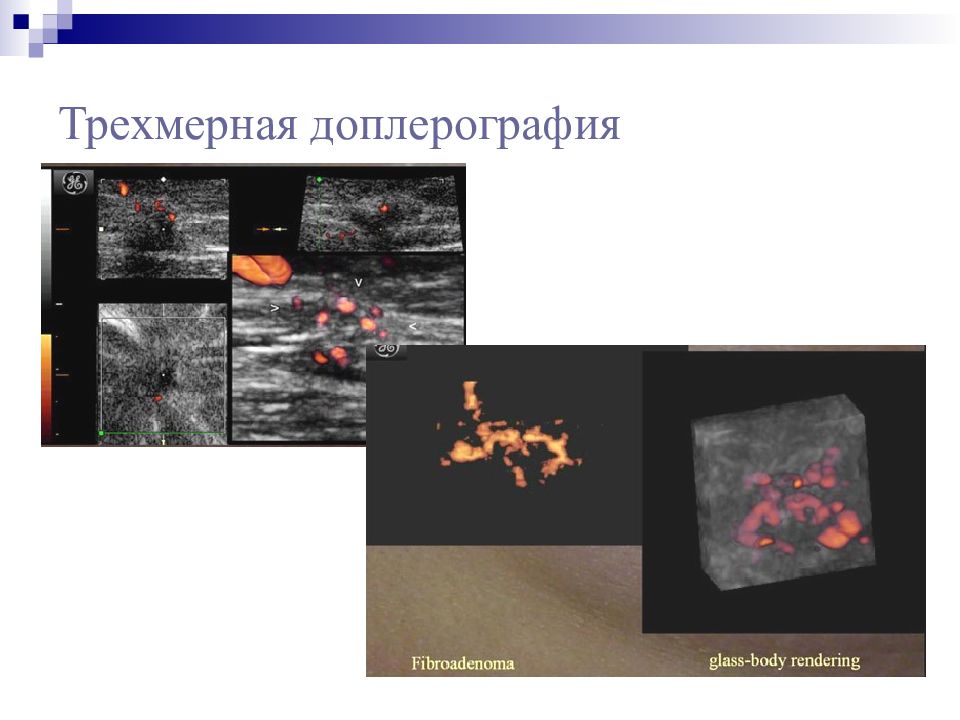 Трехмерная доплерография

Fibroadenoma

glass-body rendering